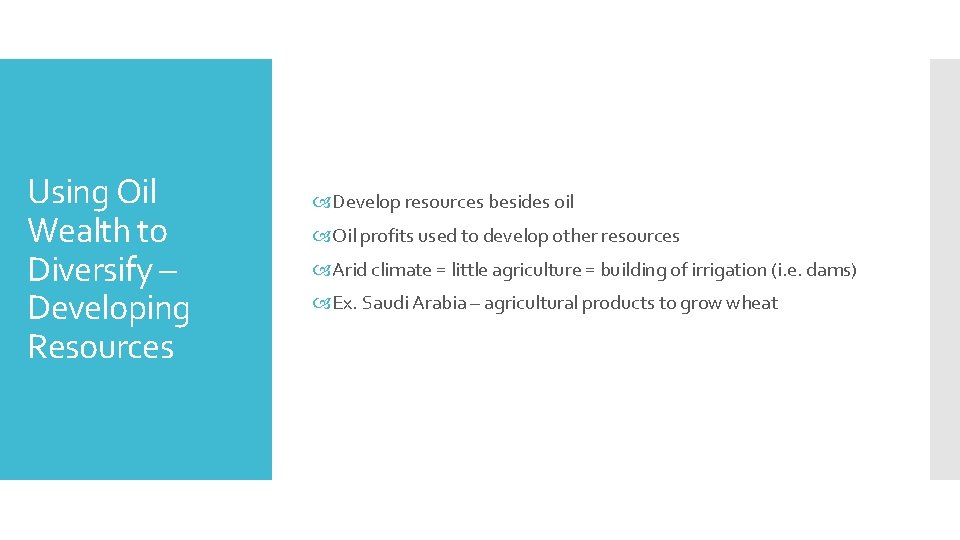 Using Oil Wealth to Diversify – Developing Resources

Develop resources besides oil

Oil profits used to develop other resources

Arid climate = little agriculture = building of irrigation (i.e. dams)

Ex. Saudi Arabia – agricultural products to grow wheat